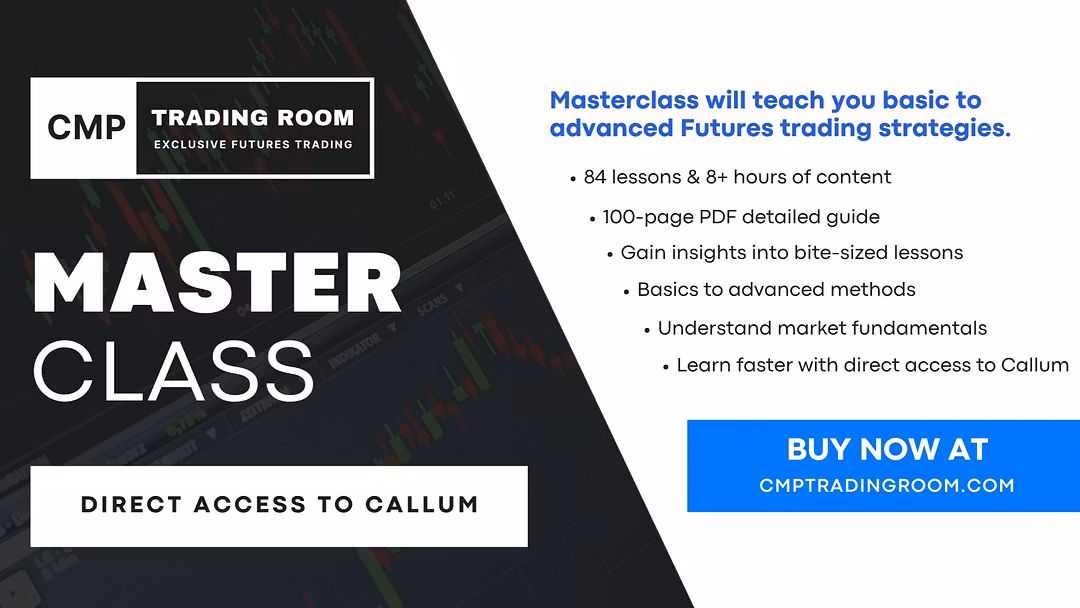 CMP TRADING ROOM
EXCLUSIVE FUTURES TRADING

MASTER
CLASS

DIRECT ACCESS TO CALLUM

Masterclass will teach you basic to advanced Futures trading strategies.

• 84 lessons & 8+ hours of content
• 100-page PDF detailed guide
• Gain insights into bite-sized lessons
• Basics to advanced methods
• Understand market fundamentals
• Learn faster with direct access to Callum

BUY NOW AT
CMPTRADINGROOM.COM